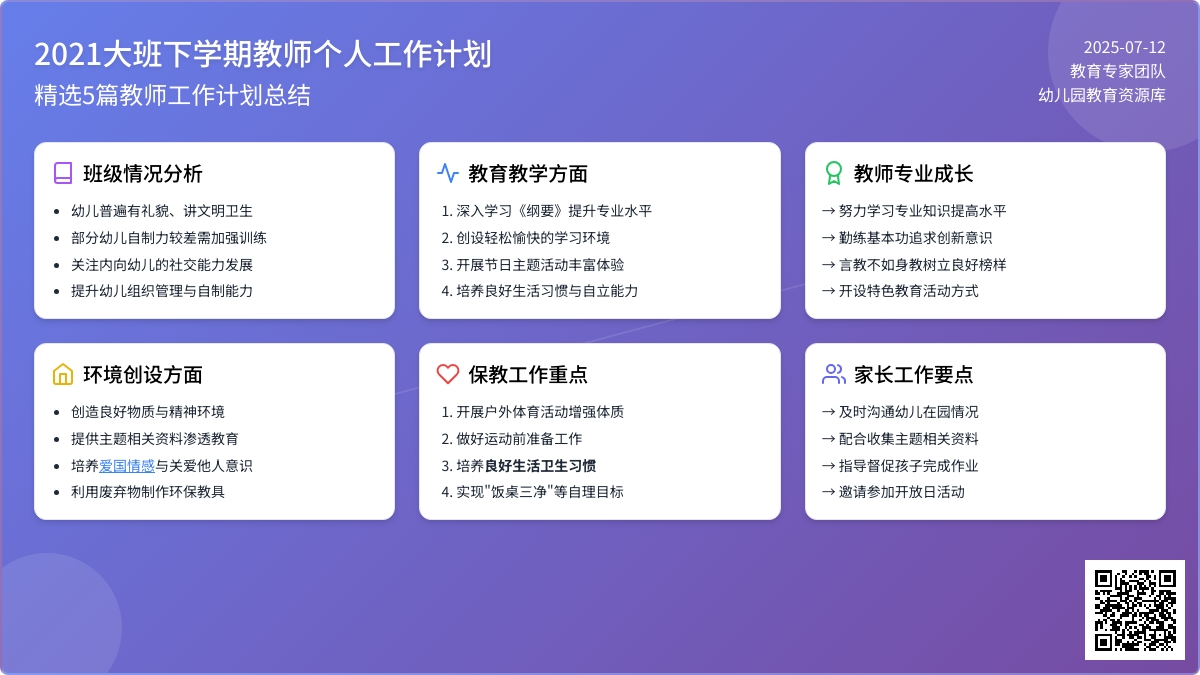 2021大班下学期教师个人工作计划
精选5篇教师工作计划总结

2025-07-12
教育专家团队
幼儿园教育资源库

班级情况分析
• 幼儿普遍有礼貌、讲文明卫生
• 部分幼儿自制力较差需加强训练
• 关注内向幼儿的社交能力发展
• 提升幼儿组织管理与自制能力

教育教学方面
1. 深入学习《纲要》提升专业水平
2. 创设轻松愉快的学习环境
3. 开展节日主题活动丰富体验
4. 培养良好生活习惯与自立能力

教师专业成长
→ 努力学习专业知识提高水平
→ 勤练基本功追求创新意识
→ 言教不如身教树立良好榜样
→ 开设特色教育活动方式

环境创设方面
• 创造良好物质与精神环境
• 提供主题相关资料渗透教育
• 培养爱国情感与关爱他人意识
• 利用废弃物制作环保教具

保教工作重点
1. 开展户外体育活动增强体质
2. 做好运动前准备工作
3. 培养良好生活卫生习惯
4. 实现"饭桌三净"等自理目标

家长工作要点
→ 及时沟通幼儿在园情况
→ 配合收集主题相关资料
→ 指导督促孩子完成作业
→ 邀请参加开放日活动